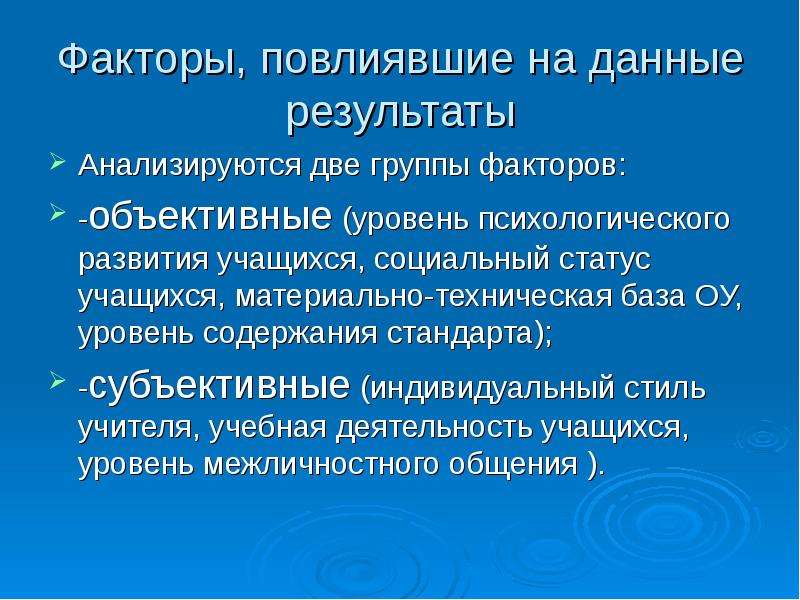 Факторы, повлиявшие на данные результаты

➢ Анализируются две группы факторов:

➢ -объективные (уровень психологического развития учащихся, социальный статус учащихся, материально-техническая база ОУ, уровень содержания стандарта);

➢ -субъективные (индивидуальный стиль учителя, учебная деятельность учащихся, уровень межличностного общения ).